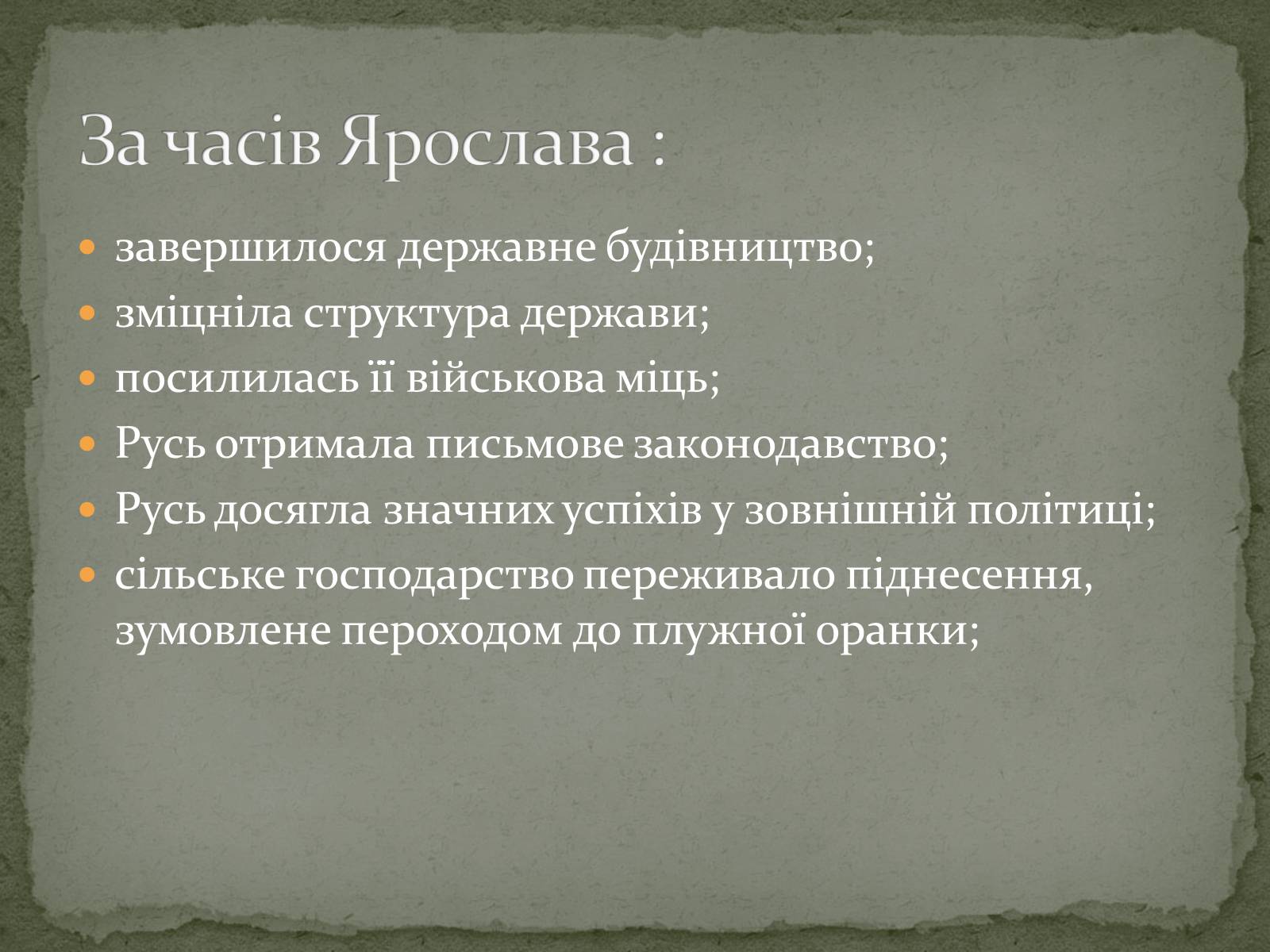 За часів Ярослава :

- завершилося державне будівництво;
- зміцніла структура держави;
- посилилась її військова міць;
- Русь отримала письмове законодавство;
- Русь досягла значних успіхів у зовнішній політиці;
- сільське господарство переживало піднесення, зумовлене пероходом до плужної оранки;